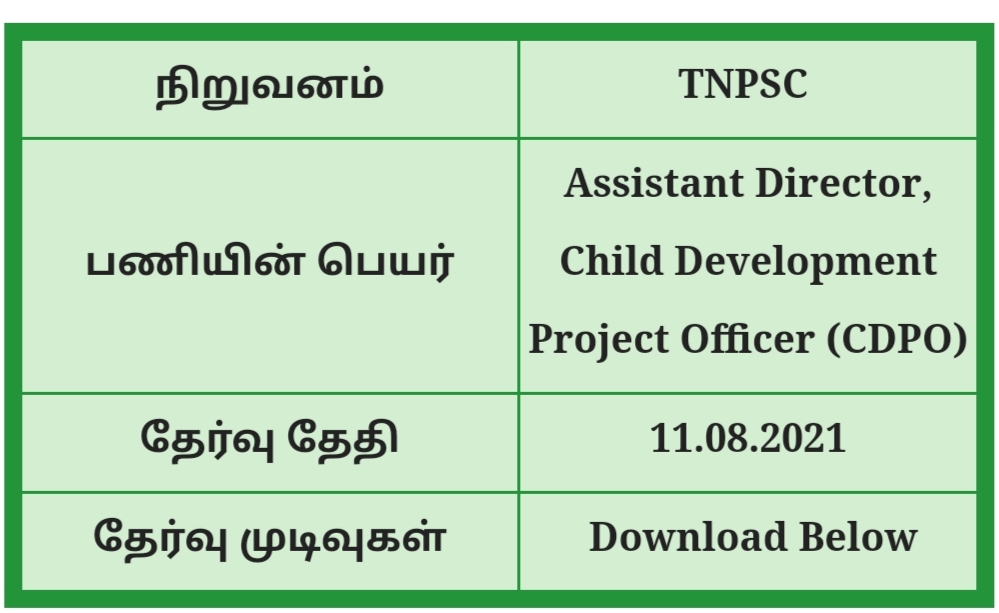 | நிறுவனம் | TNPSC |
|---|---|
| பணியின் பெயர் | Assistant Director, Child Development Project Officer (CDPO) |
| தேர்வு தேதி | 11.08.2021 |
| தேர்வு முடிவுகள் | Download Below |